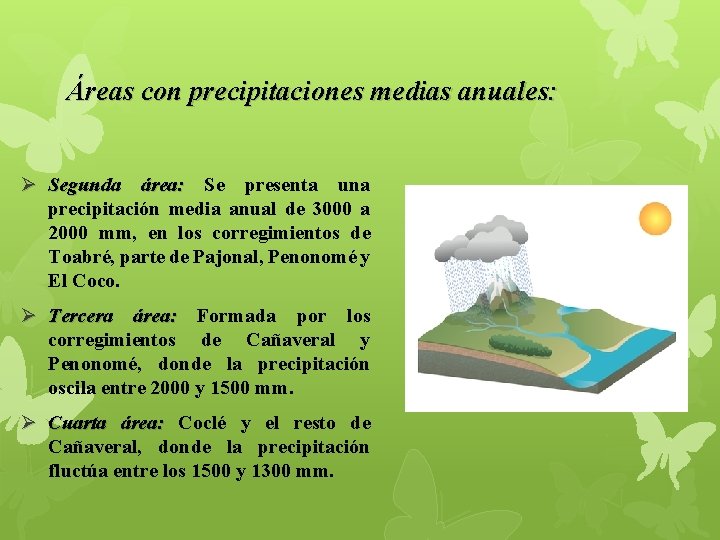 Áreas con precipitaciones medias anuales:

➢ Segunda área: Se presenta una precipitación media anual de 3000 a 2000 mm, en los corregimientos de Toabré, parte de Pajonal, Penonomé y El Coco.

➢ Tercera área: Formada por los corregimientos de Cañaveral y Penonomé, donde la precipitación oscila entre 2000 y 1500 mm.

➢ Cuarta área: Coclé y el resto de Cañaveral, donde la precipitación fluctúa entre los 1500 y 1300 mm.